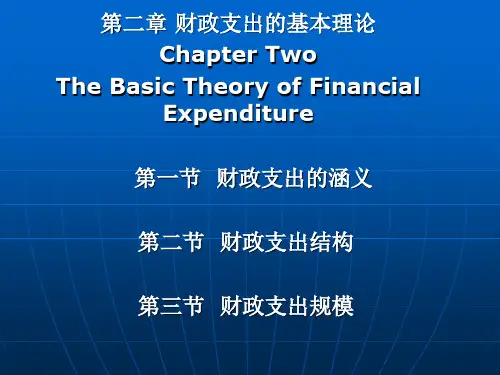 第二章 财政支出的基本理论
Chapter Two
The Basic Theory of Financial Expenditure

第一节 财政支出的涵义

第二节 财政支出结构

第三节 财政支出规模